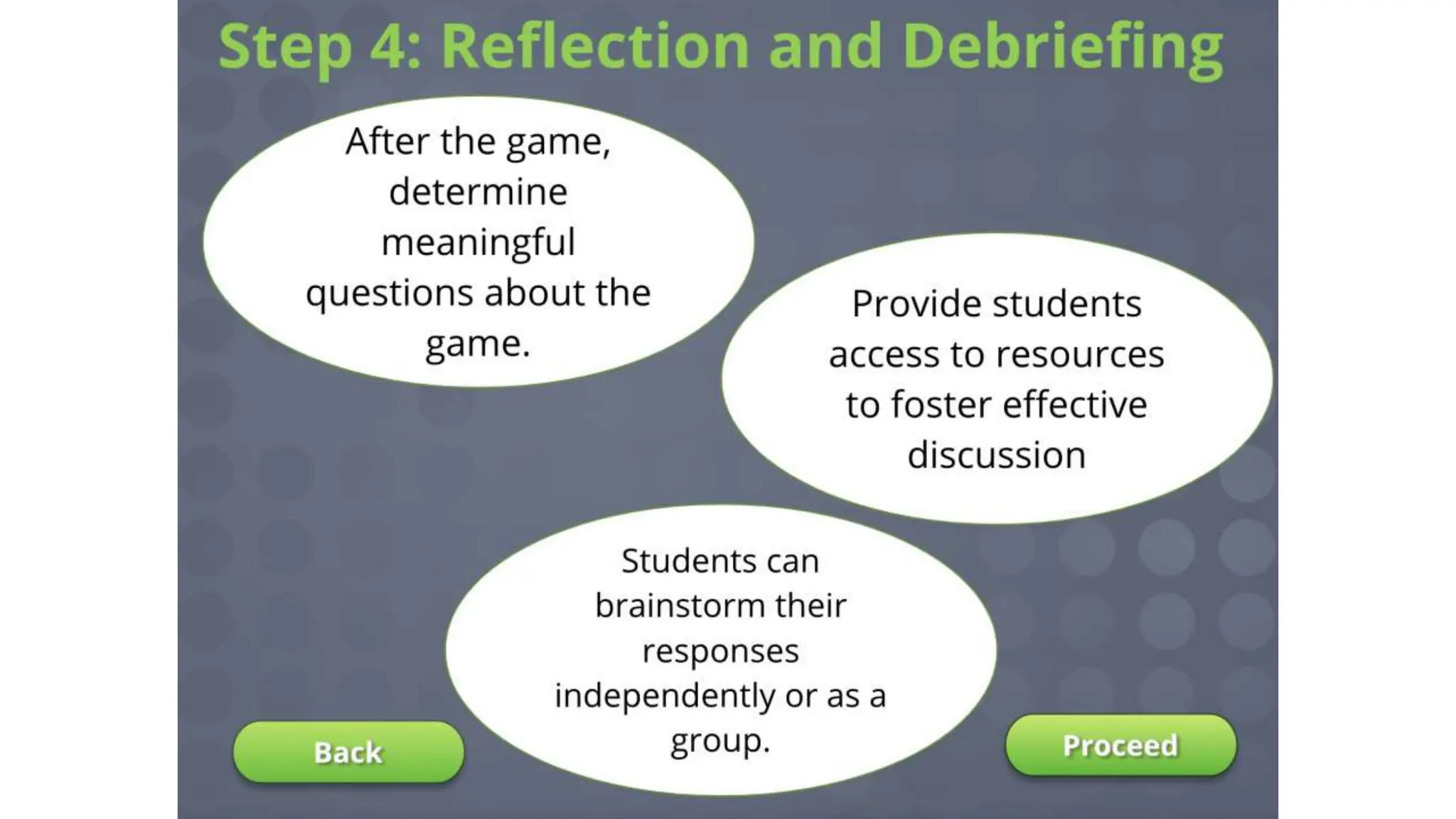 Step 4: Reflection and Debriefing

After the game, determine meaningful questions about the game.

Provide students access to resources to foster effective discussion

Students can brainstorm their responses independently or as a group.

Back

Proceed